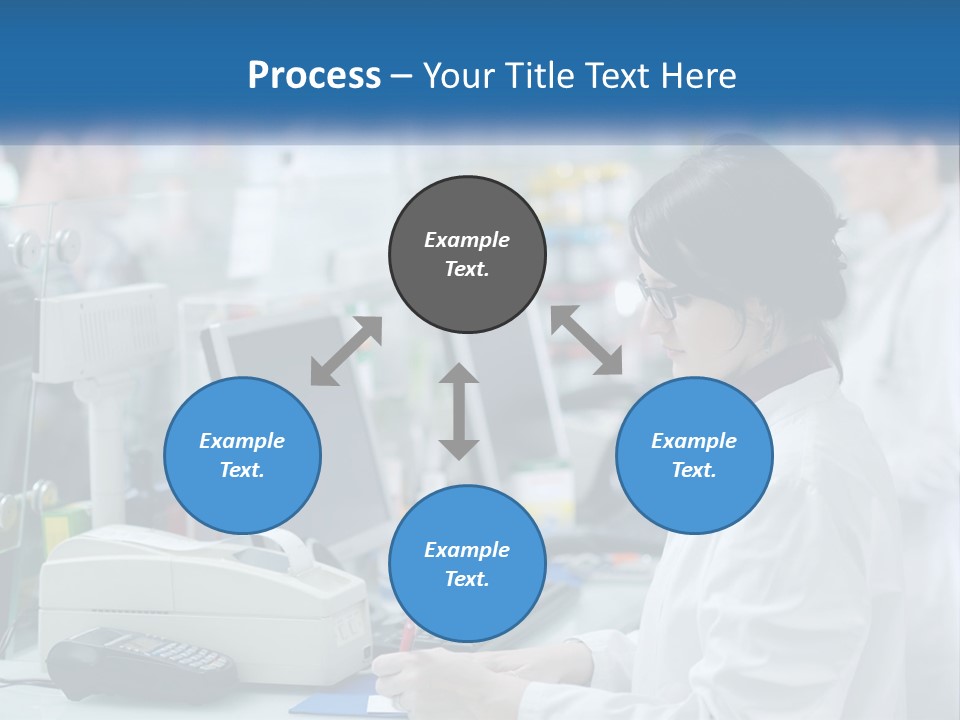 Process – Your Title Text Here

Example Text.

Example Text.

Example Text.

Example Text.